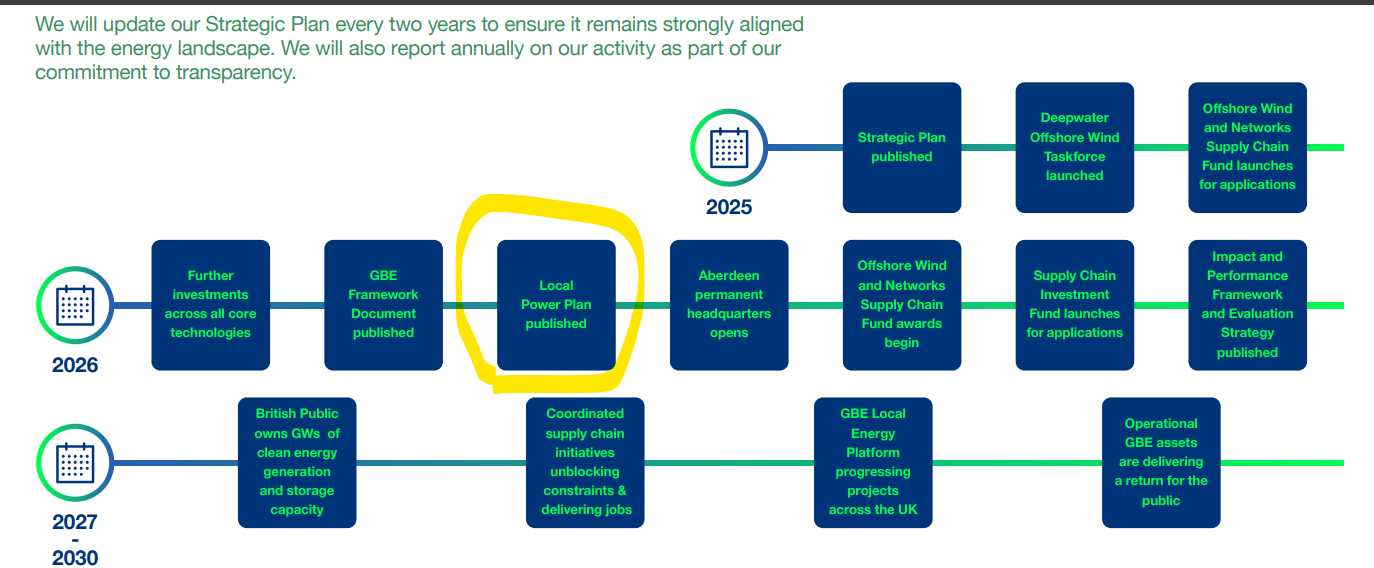 We will update our Strategic Plan every two years to ensure it remains strongly aligned with the energy landscape. We will also report annually on our activity as part of our commitment to transparency.

2025

Strategic Plan published

Deepwater Offshore Wind Taskforce launched

Offshore Wind and Networks Supply Chain Fund launches for applications

2026

Further investments across all core technologies

GBE Framework Document published

Local Power Plan published

Aberdeen permanent headquarters opens

Offshore Wind and Networks Supply Chain Fund awards begin

Supply Chain Investment Fund launches for applications

Impact and Performance Framework and Evaluation Strategy published

2027 - 2030

British Public owns GWs of clean energy generation and storage capacity

Coordinated supply chain initiatives unblocking constraints & delivering jobs

GBE Local Energy Platform progressing projects across the UK

Operational GBE assets are delivering a return for the public